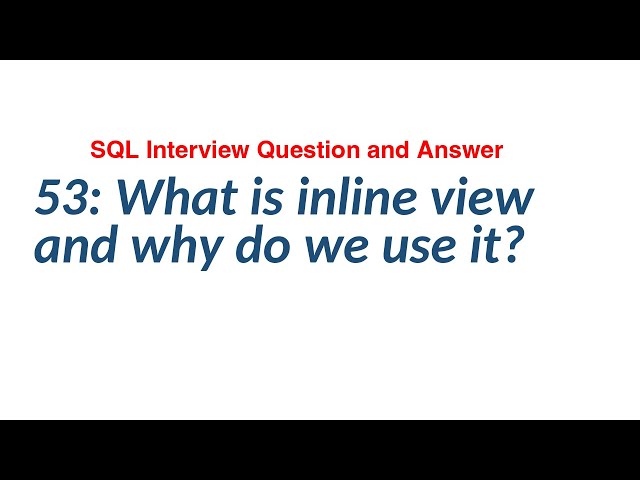 SQL Interview Question and Answer

53: What is inline view and why do we use it?